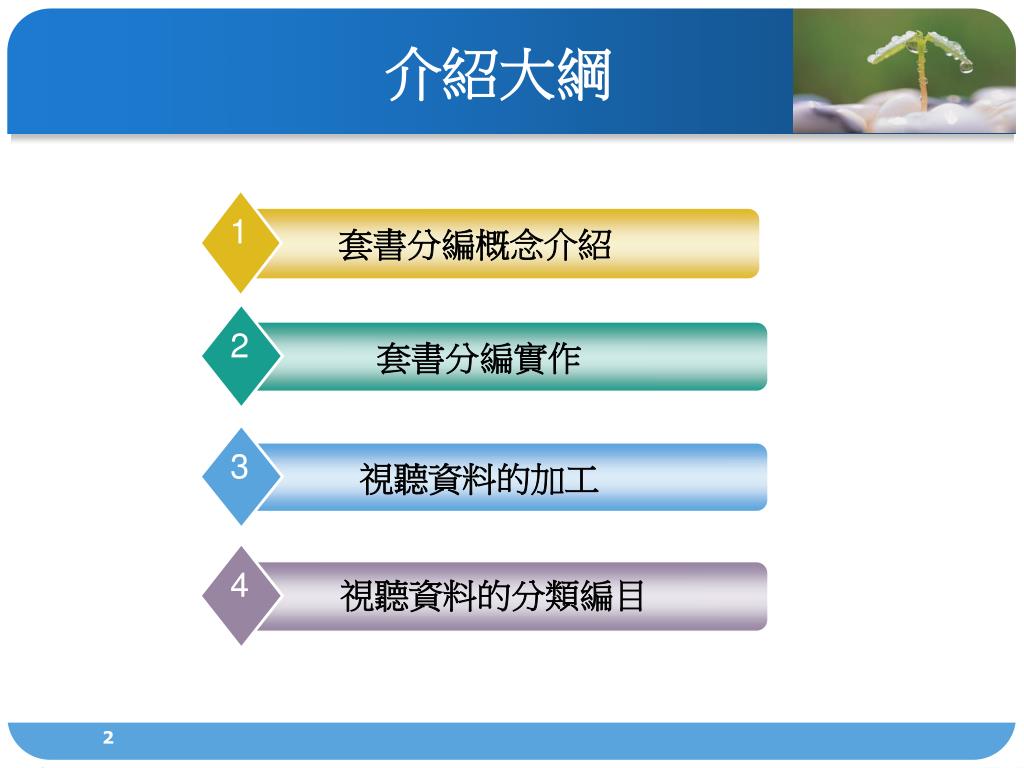 介紹大綱

1 套書分編概念介紹

2 套書分編實作

3 視聽資料的加工

4 視聽資料的分類編目

2